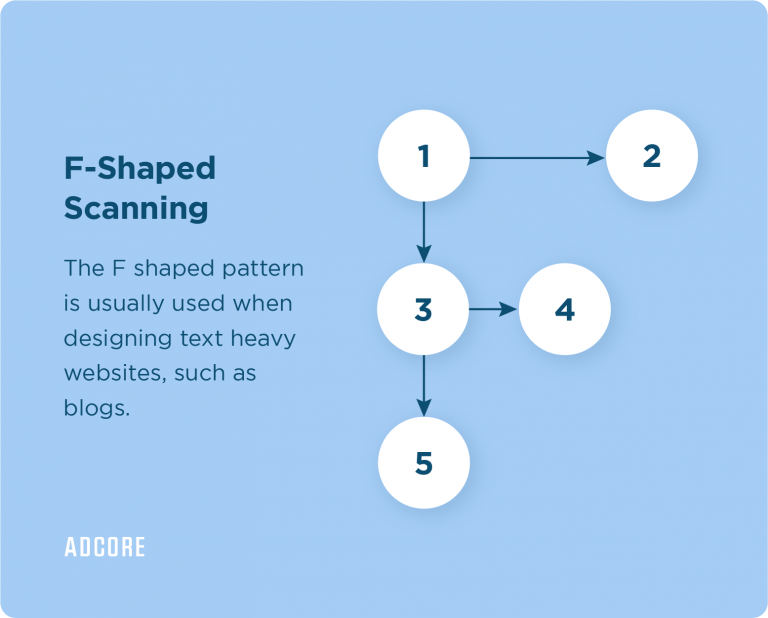 F-Shaped Scanning

The F shaped pattern is usually used when designing text heavy websites, such as blogs.

1

2

3

4

5

ADCORE